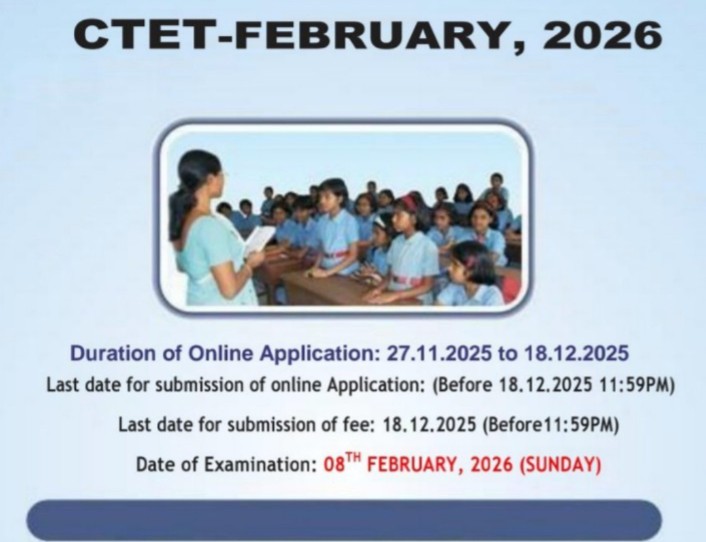 CTET-FEBRUARY, 2026

Duration of Online Application: 27.11.2025 to 18.12.2025

Last date for submission of online Application: (Before 18.12.2025 11:59PM)

Last date for submission of fee: 18.12.2025 (Before11:59PM)

Date of Examination: 08$^{TH}$ FEBRUARY, 2026 (SUNDAY)